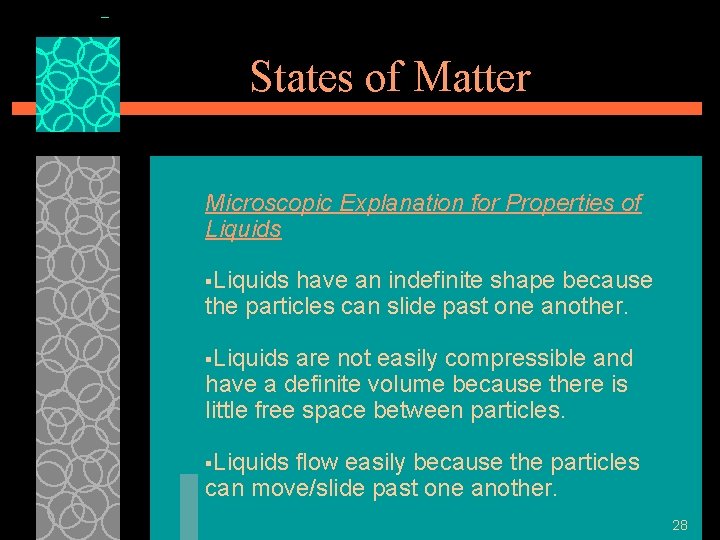 States of Matter

Microscopic Explanation for Properties of Liquids

▪Liquids have an indefinite shape because the particles can slide past one another.

▪Liquids are not easily compressible and have a definite volume because there is little free space between particles.

▪Liquids flow easily because the particles can move/slide past one another.

28